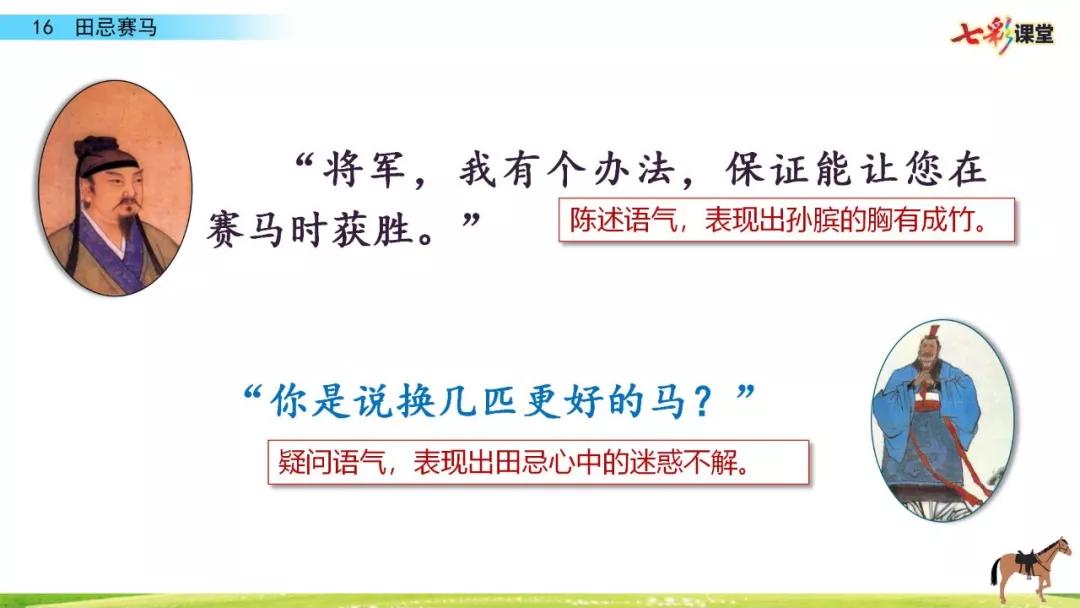 16 田忌赛马

七彩课堂

“将军，我有个办法，保证能让您在赛马时获胜。”

陈述语气，表现出孙膑的胸有成竹。

“你是说换几匹更好的马？”

疑问语气，表现出田忌心中的迷惑不解。